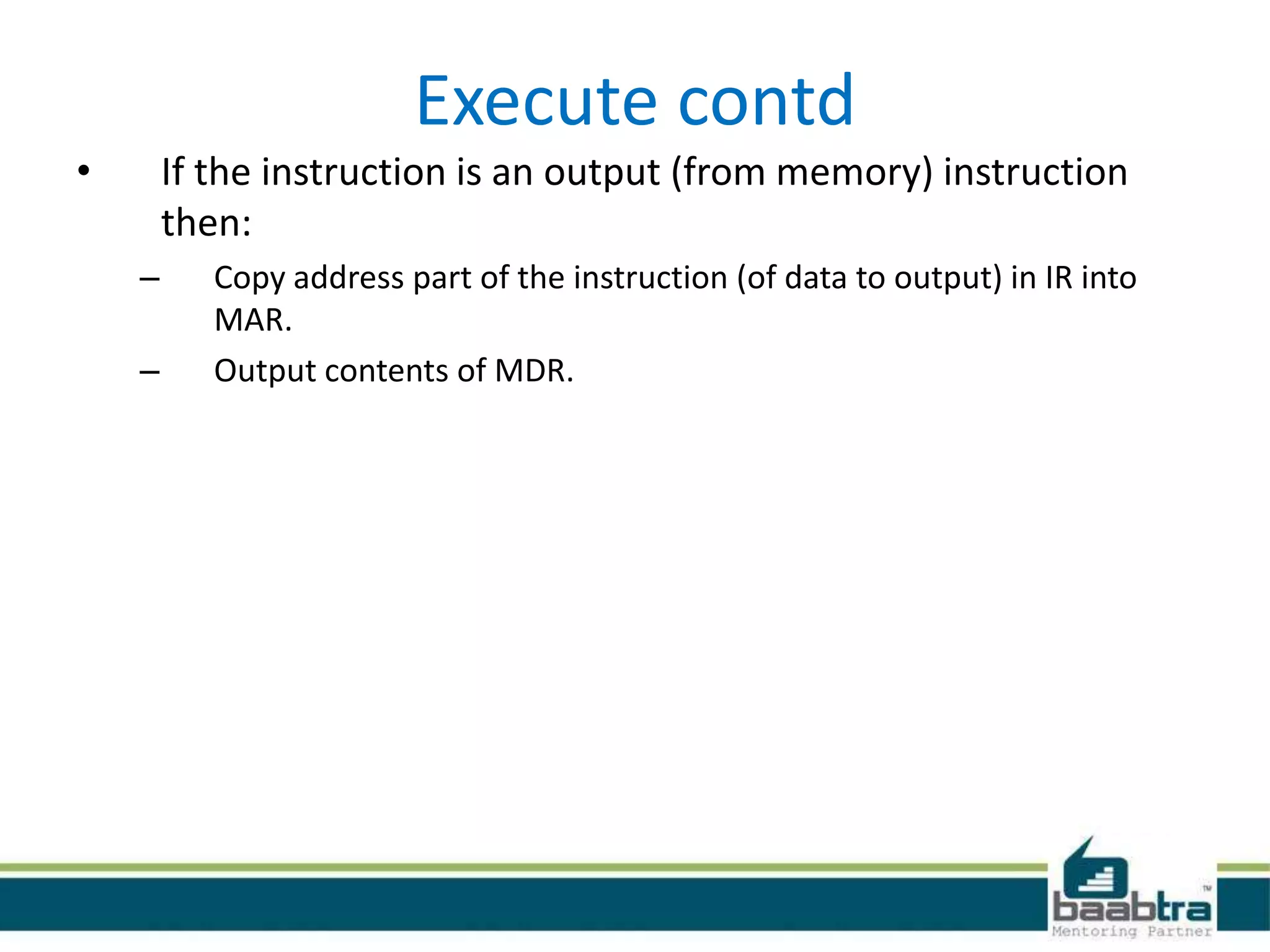 Execute contd

• If the instruction is an output (from memory) instruction then:

– Copy address part of the instruction (of data to output) in IR into MAR.

– Output contents of MDR.

baabtra™
Mentoring Partner